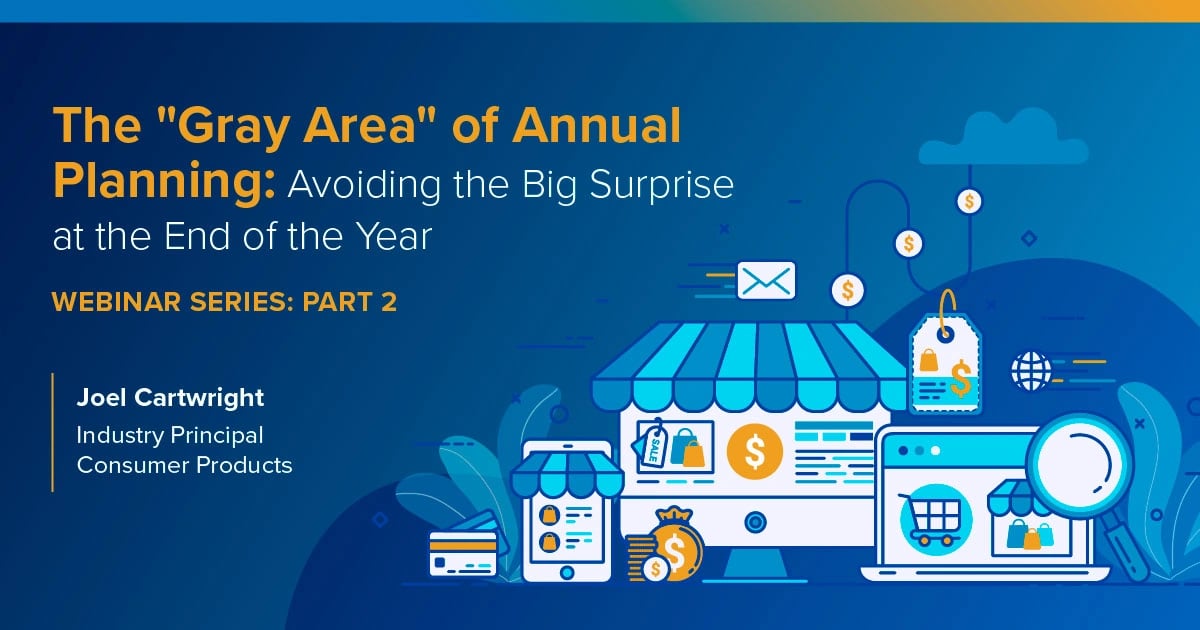 The "Gray Area" of Annual Planning: Avoiding the Big Surprise at the End of the Year

WEBINAR SERIES: PART 2

Joel Cartwright
Industry Principal
Consumer Products

SALE